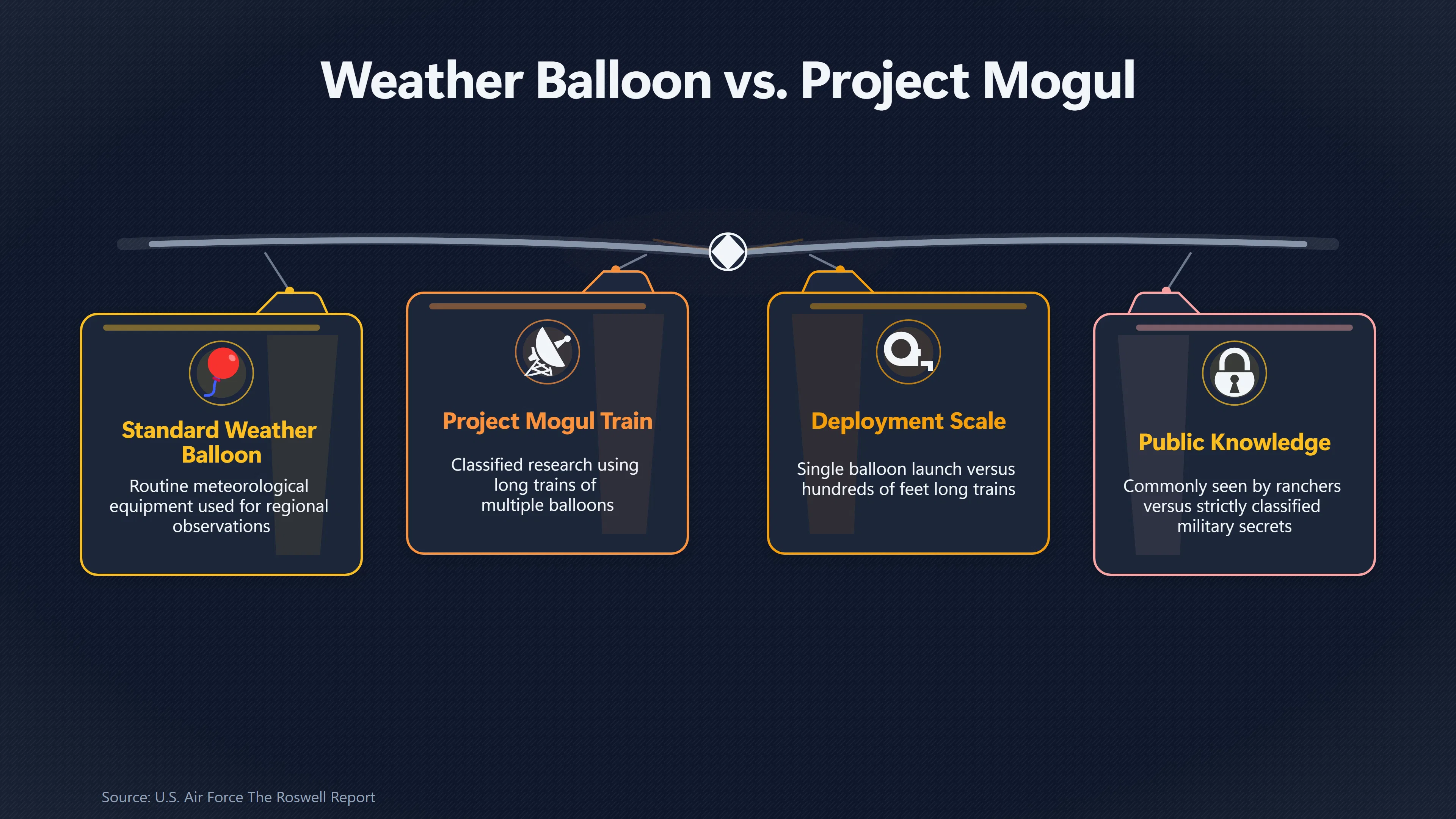 Weather Balloon vs. Project Mogul

Standard Weather Balloon

Routine meteorological equipment used for regional observations

Project Mogul Train

Classified research using long trains of multiple balloons

Deployment Scale

Single balloon launch versus hundreds of feet long trains

Public Knowledge

Commonly seen by ranchers versus strictly classified military secrets

Source: U.S. Air Force The Roswell Report